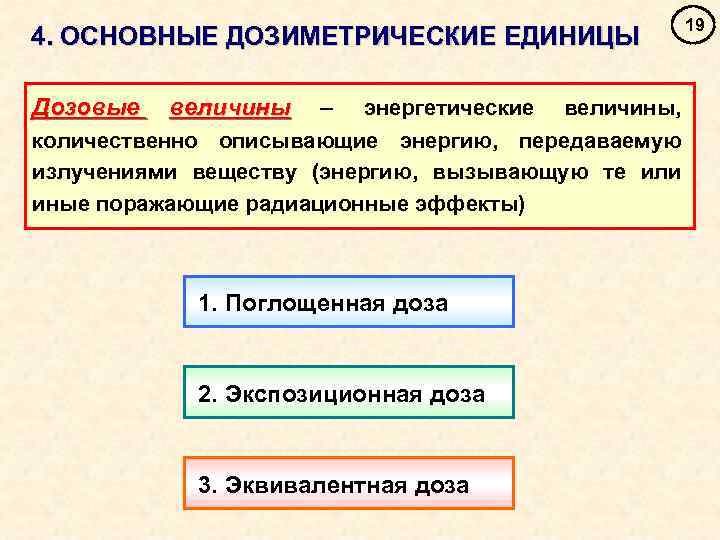 4. ОСНОВНЫЕ ДОЗИМЕТРИЧЕСКИЕ ЕДИНИЦЫ

19

Дозовые величины – энергетические величины, количественно описывающие энергию, передаваемую излучениями веществу (энергию, вызывающую те или иные поражающие радиационные эффекты)

1. Поглощенная доза

2. Экспозиционная доза

3. Эквивалентная доза